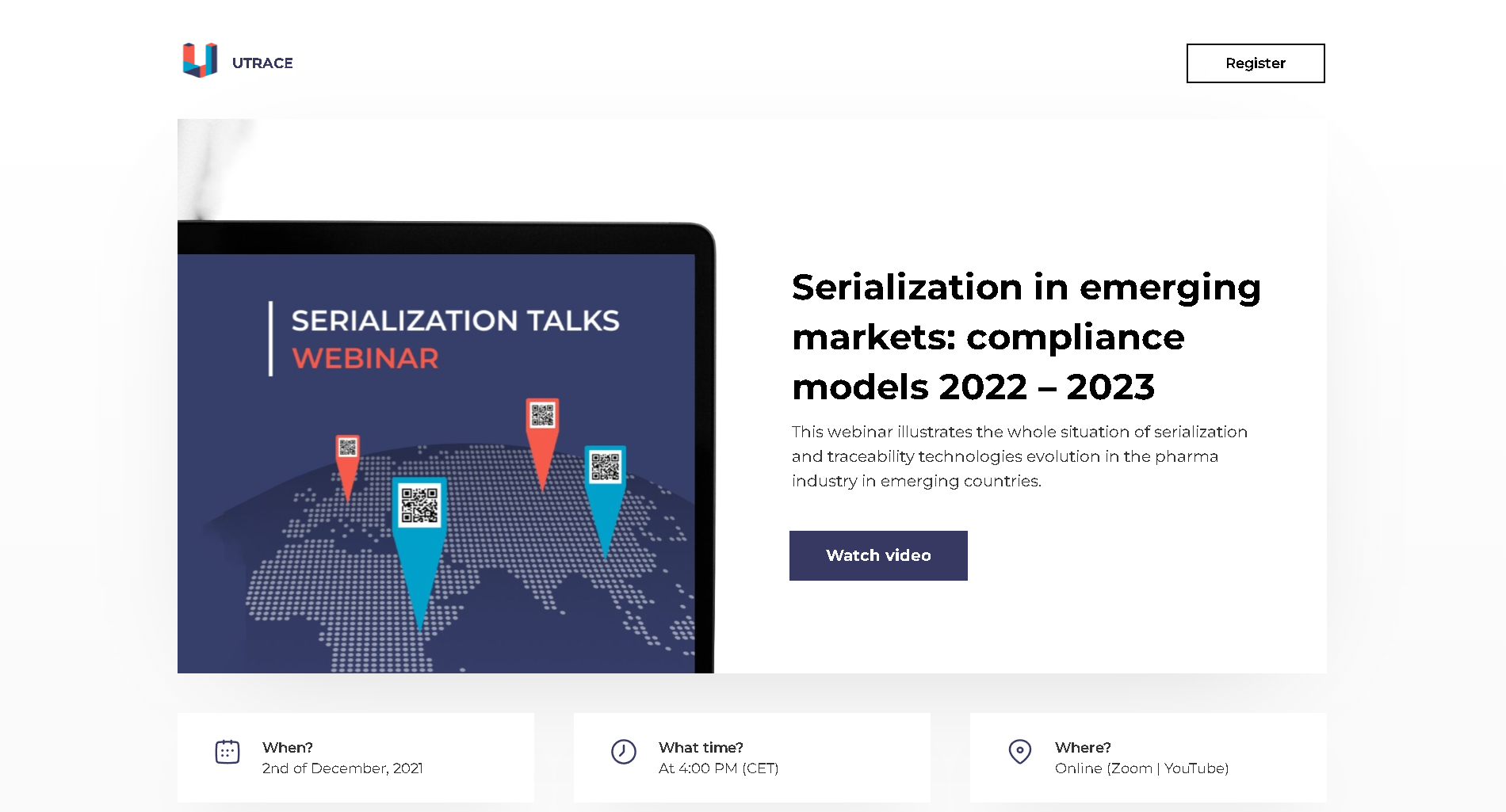 UTRACE

Register

SERIALIZATION TALKS
WEBINAR

Serialization in emerging markets: compliance models 2022 – 2023

This webinar illustrates the whole situation of serialization and traceability technologies evolution in the pharma industry in emerging countries.

Watch video

When?
2nd of December, 2021

What time?
At 4:00 PM (CET)

Where?
Online (Zoom | YouTube)